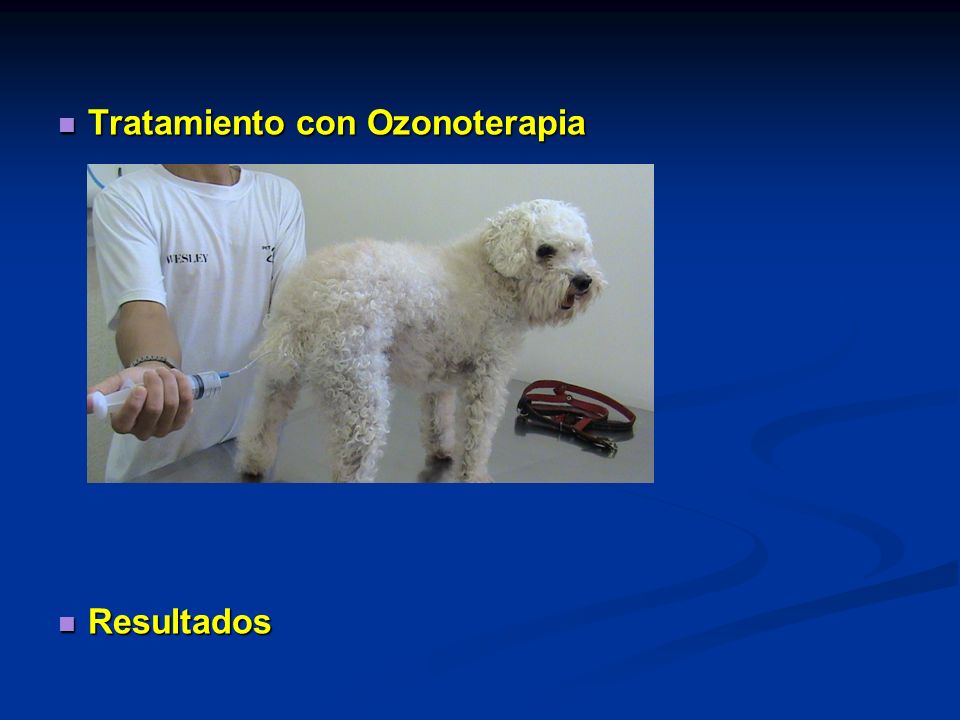 Tratamiento con Ozonoterapia

WESLEY

Resultados